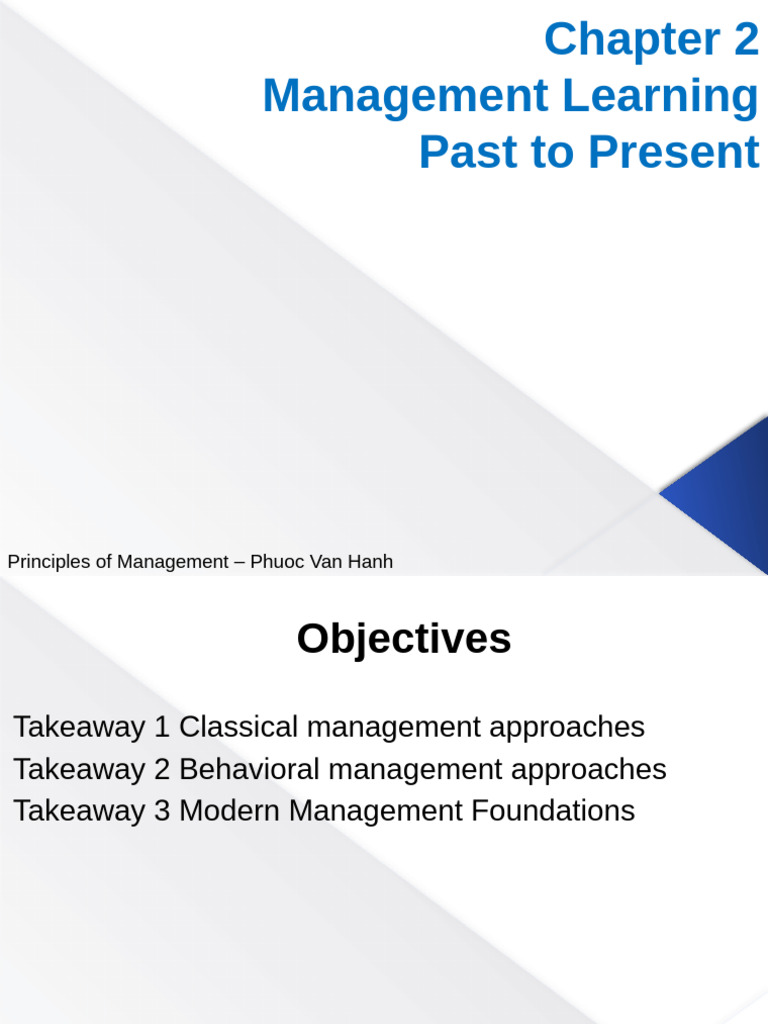 Chapter 2
Management Learning
Past to Present

Principles of Management – Phuoc Van Hanh

Objectives

Takeaway 1 Classical management approaches
Takeaway 2 Behavioral management approaches
Takeaway 3 Modern Management Foundations